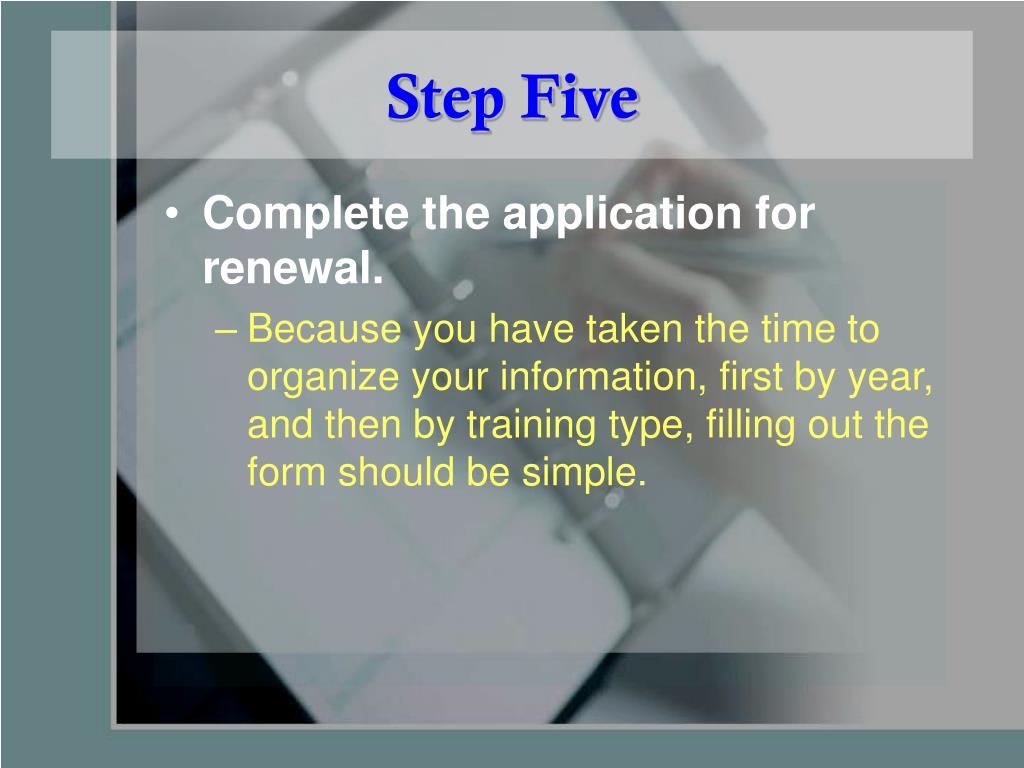 Step Five

• Complete the application for renewal.
– Because you have taken the time to organize your information, first by year, and then by training type, filling out the form should be simple.